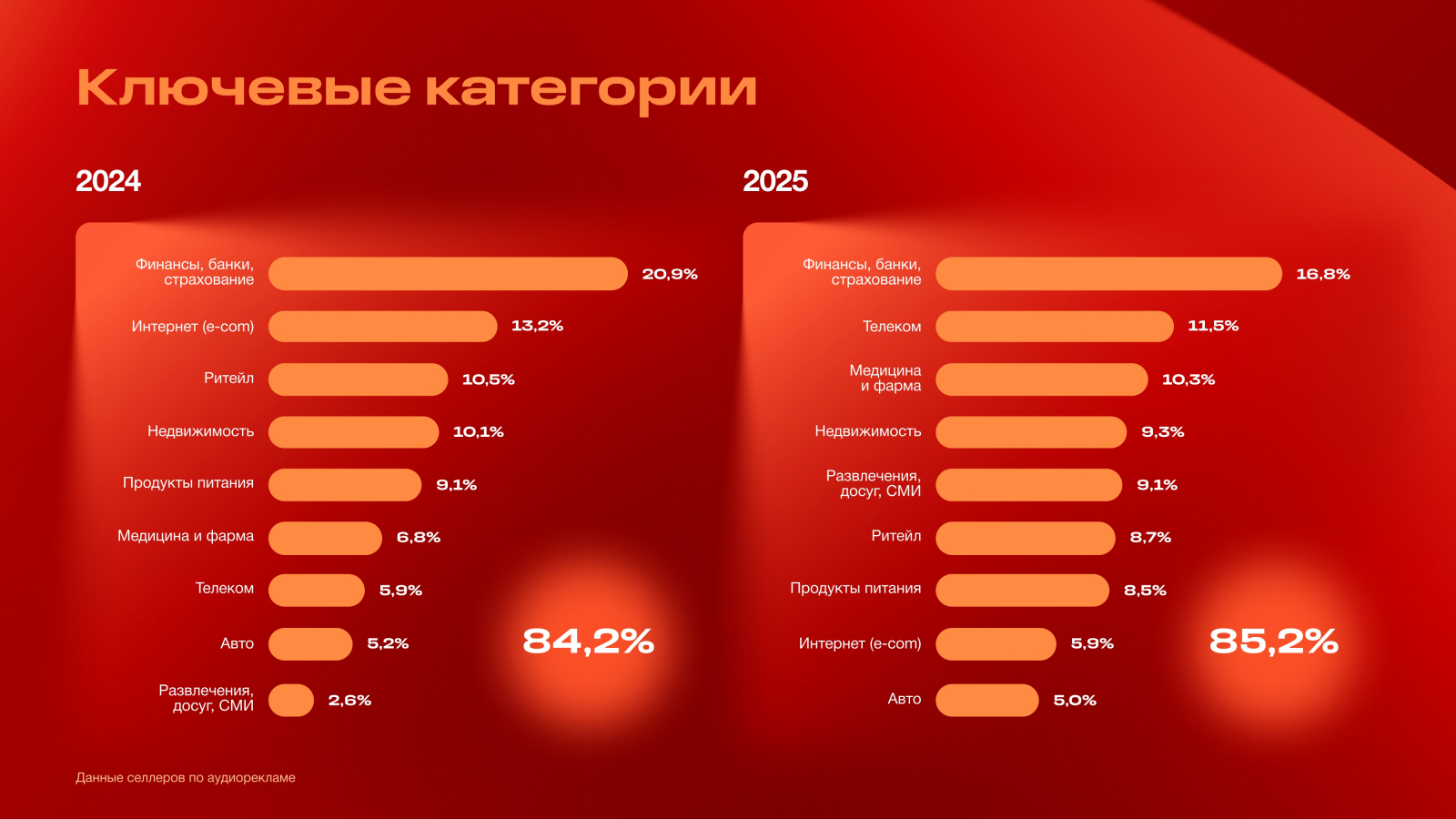 Ключевые категории

2024

Финансы, банки, страхование 20,9%
Интернет (e-com) 13,2%
Ритейл 10,5%
Недвижимость 10,1%
Продукты питания 9,1%
Медицина и фарма 6,8%
Телеком 5,9%
Авто 5,2%
Развлечения, досуг, СМИ 2,6%

84,2%

2025

Финансы, банки, страхование 16,8%
Телеком 11,5%
Медицина и фарма 10,3%
Недвижимость 9,3%
Развлечения, досуг, СМИ 9,1%
Ритейл 8,7%
Продукты питания 8,5%
Интернет (e-com) 5,9%
Авто 5,0%

85,2%

Данные селлеров по аудиорекламе